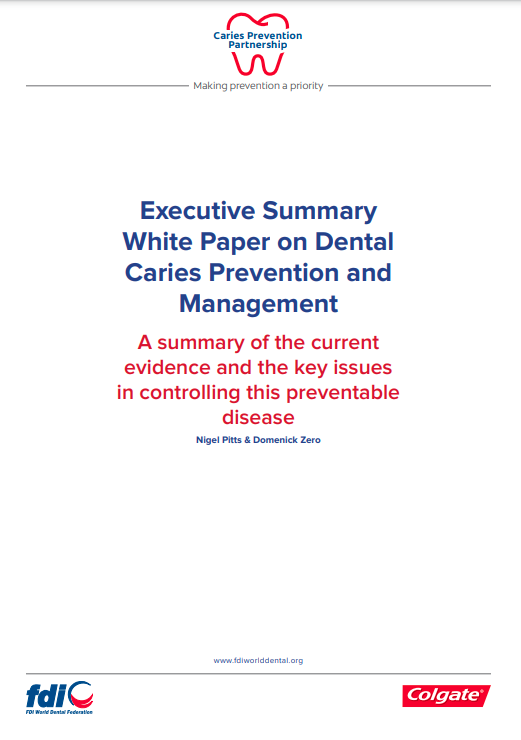 Caries Prevention Partnership

Making prevention a priority

Executive Summary White Paper on Dental Caries Prevention and Management

A summary of the current evidence and the key issues in controlling this preventable disease

Nigel Pitts & Domenick Zero

www.fdiworlddental.org

fdi
FDI World Dental Federation

Colgate®